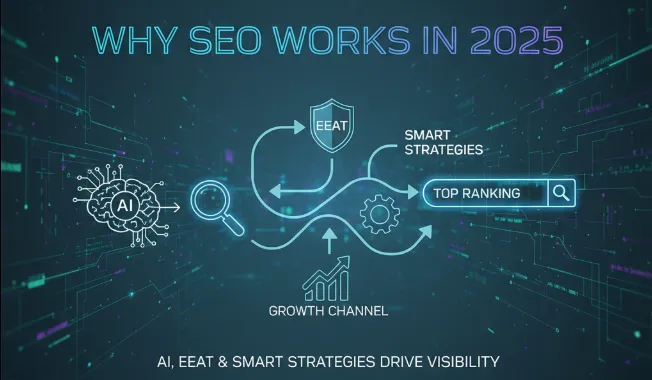 WHY SEO WORKS IN 2025

EEAT

SMART STRATEGIES

AI

TOP RANKING

GROWTH CHANNEL

AI, EEAT & SMART STRATEGIES DRIVE VISIBILITY